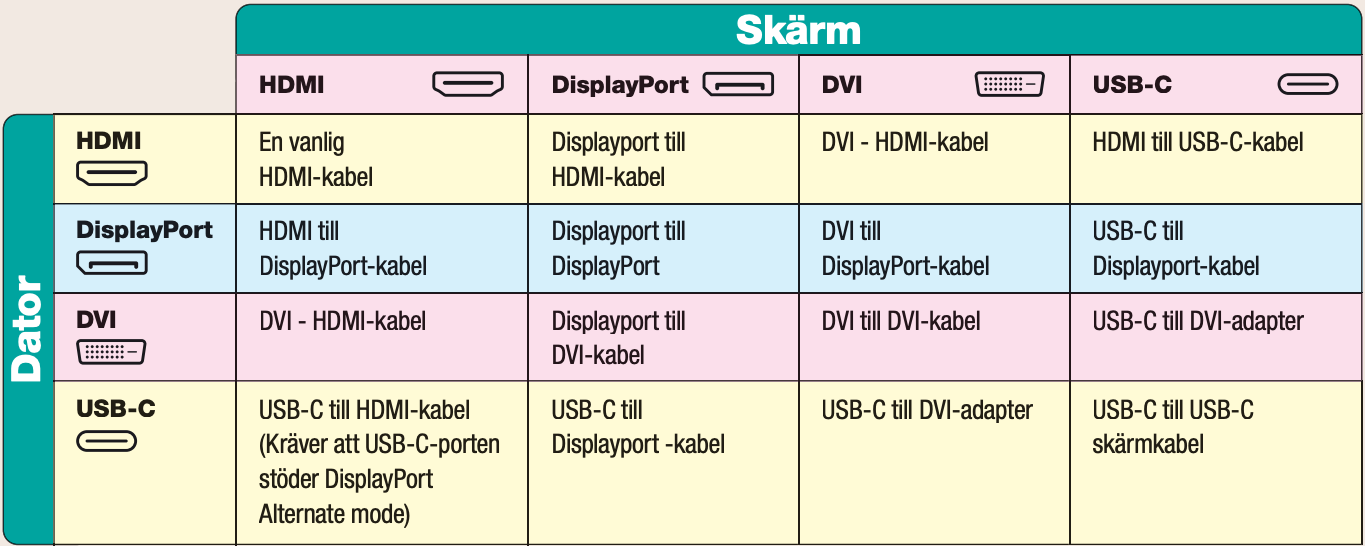 Skärm

Dator

| | HDMI | DisplayPort | DVI | USB-C |
|---|---|---|---|---|
| HDMI | En vanlig HDMI-kabel | Displayport till HDMI-kabel | DVI - HDMI-kabel | HDMI till USB-C-kabel |
| DisplayPort | HDMI till DisplayPort-kabel | Displayport till DisplayPort | DVI till DisplayPort-kabel | USB-C till Displayport-kabel |
| DVI | DVI - HDMI-kabel | Displayport till DVI-kabel | DVI till DVI-kabel | USB-C till DVI-adapter |
| USB-C | USB-C till HDMI-kabel (Kräver att USB-C-porten stöder DisplayPort Alternate mode) | USB-C till Displayport -kabel | USB-C till DVI-adapter | USB-C till USB-C skärmkabel |